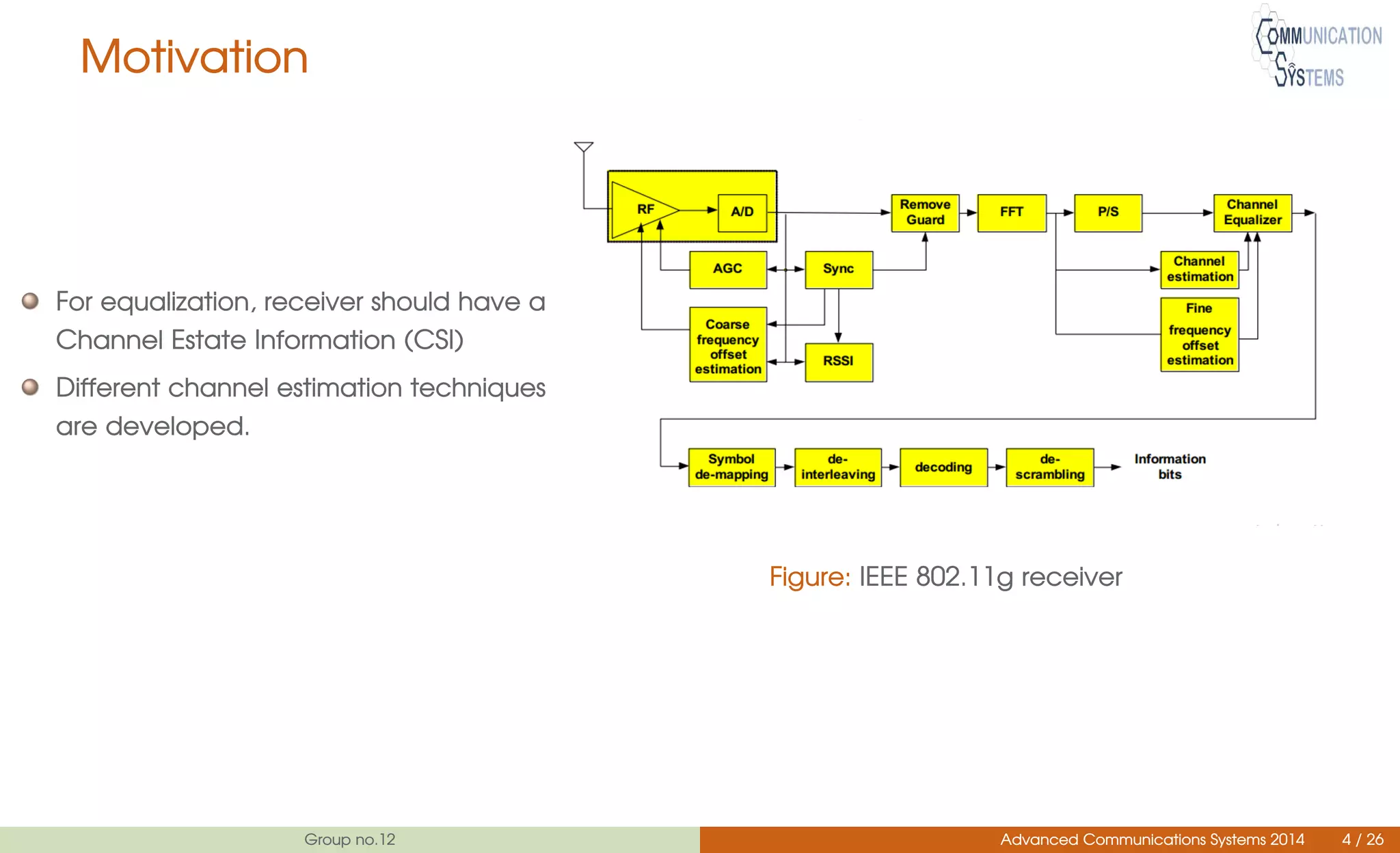 Motivation

COMMUNICATION SYSTEMS

For equalization, receiver should have a Channel Estate Information (CSI)

Different channel estimation techniques are developed.

RF

A/D

Remove Guard

FFT

P/S

Channel Equalizer

AGC

Sync

Channel estimation

Coarse frequency offset estimation

RSSI

Fine frequency offset estimation

Symbol de-mapping

de-interleaving

decoding

de-scrambling

Information bits

Figure: IEEE 802.11g receiver

Group no.12

Advanced Communications Systems 2014

4 / 26